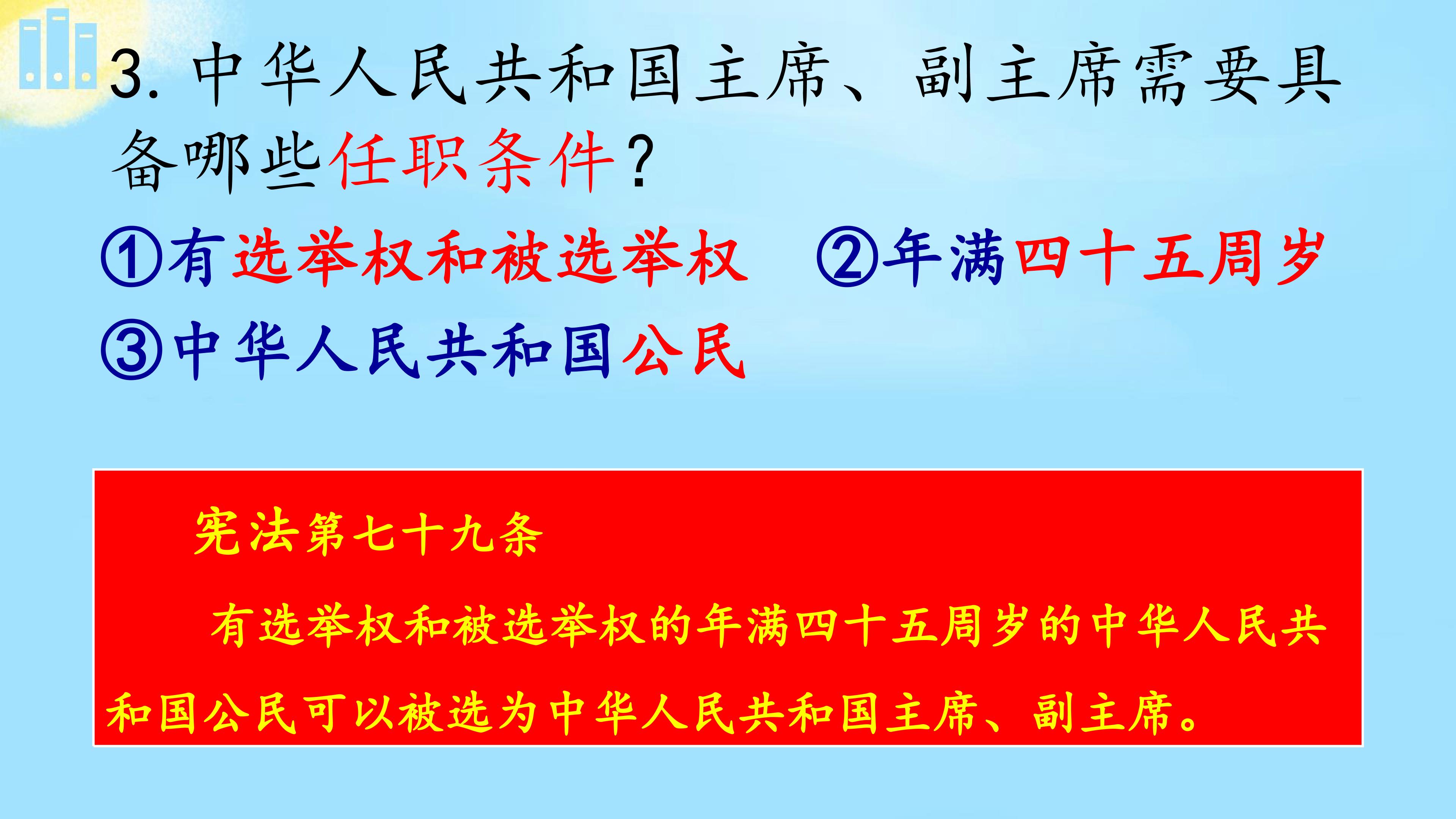 3.中华人民共和国主席、副主席需要具备哪些任职条件？

①有选举权和被选举权 ②年满四十五周岁

③中华人民共和国公民

宪法第七十九条

有选举权和被选举权的年满四十五周岁的中华人民共和国公民可以被选为中华人民共和国主席、副主席。